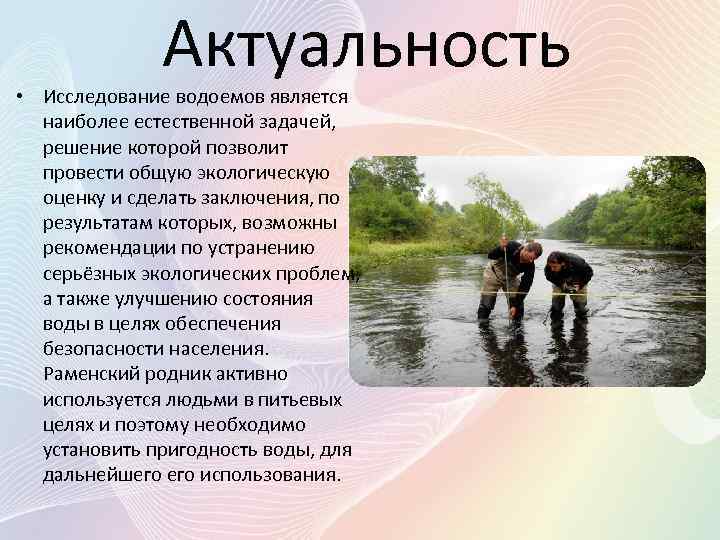 Актуальность

• Исследование водоемов является наиболее естественной задачей, решение которой позволит провести общую экологическую оценку и сделать заключения, по результатам которых, возможны рекомендации по устранению серьёзных экологических проблем, а также улучшению состояния воды в целях обеспечения безопасности населения. Раменский родник активно используется людьми в питьевых целях и поэтому необходимо установить пригодность воды, для дальнейшего его использования.